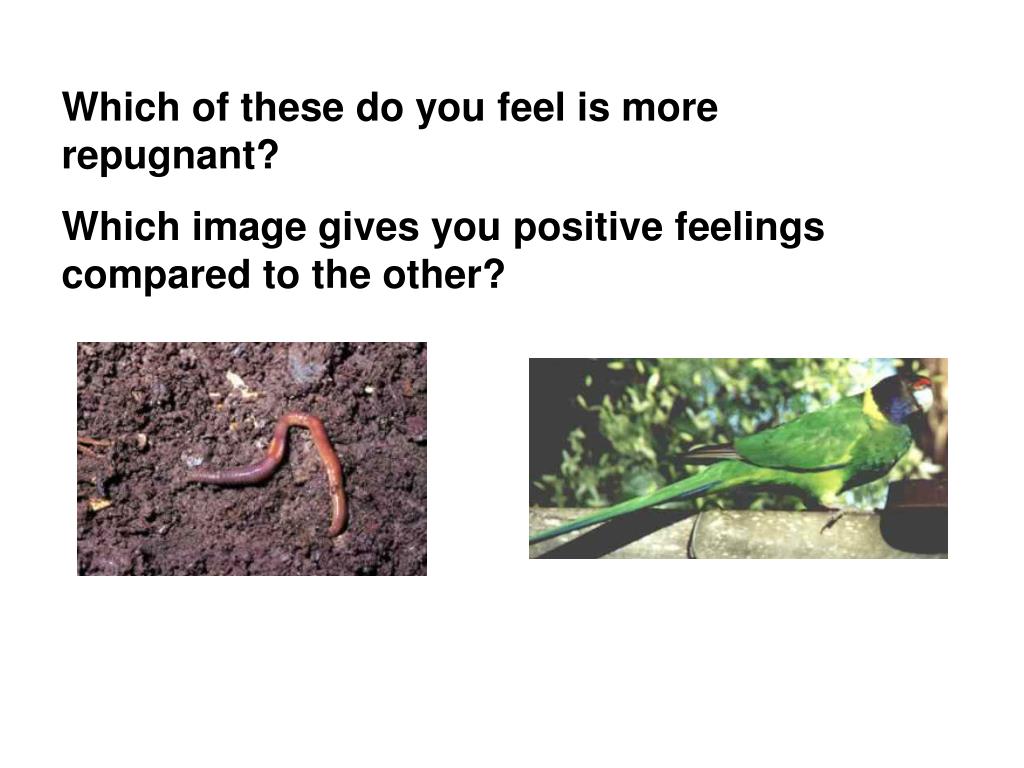 Which of these do you feel is more repugnant?

Which image gives you positive feelings compared to the other?